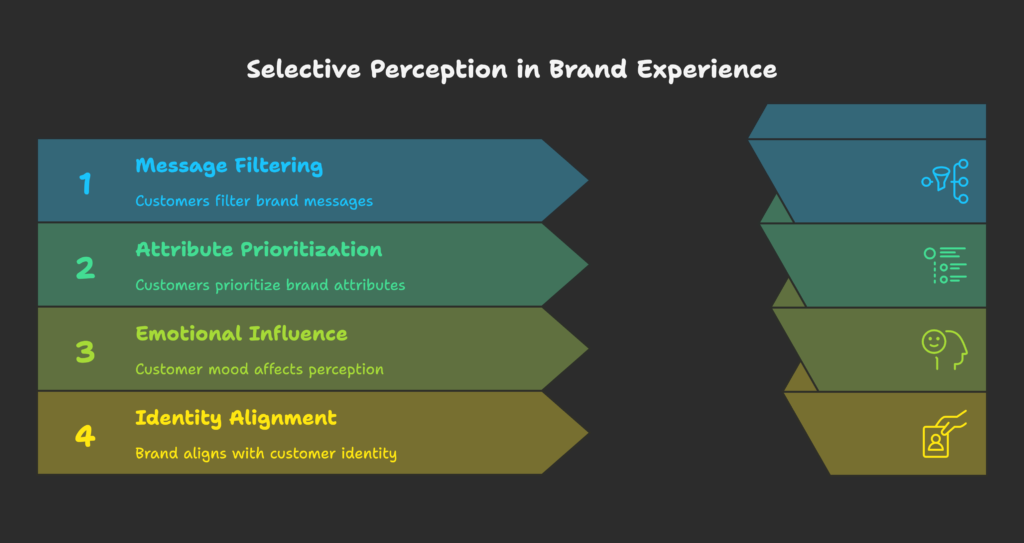 Selective Perception in Brand Experience

1 Message Filtering
Customers filter brand messages

2 Attribute Prioritization
Customers prioritize brand attributes

3 Emotional Influence
Customer mood affects perception

4 Identity Alignment
Brand aligns with customer identity